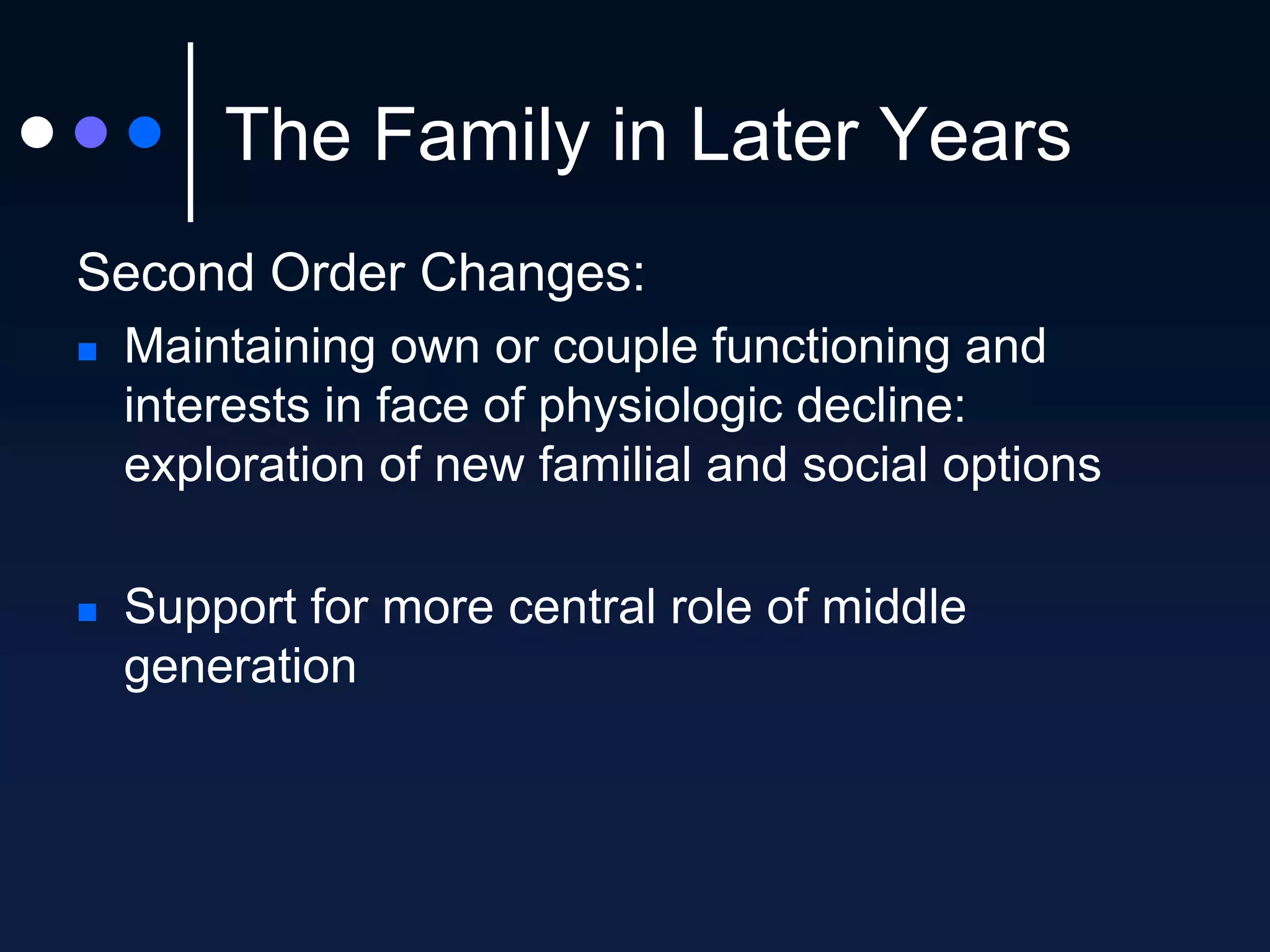 The Family in Later Years

Second Order Changes:

- Maintaining own or couple functioning and interests in face of physiologic decline: exploration of new familial and social options

- Support for more central role of middle generation